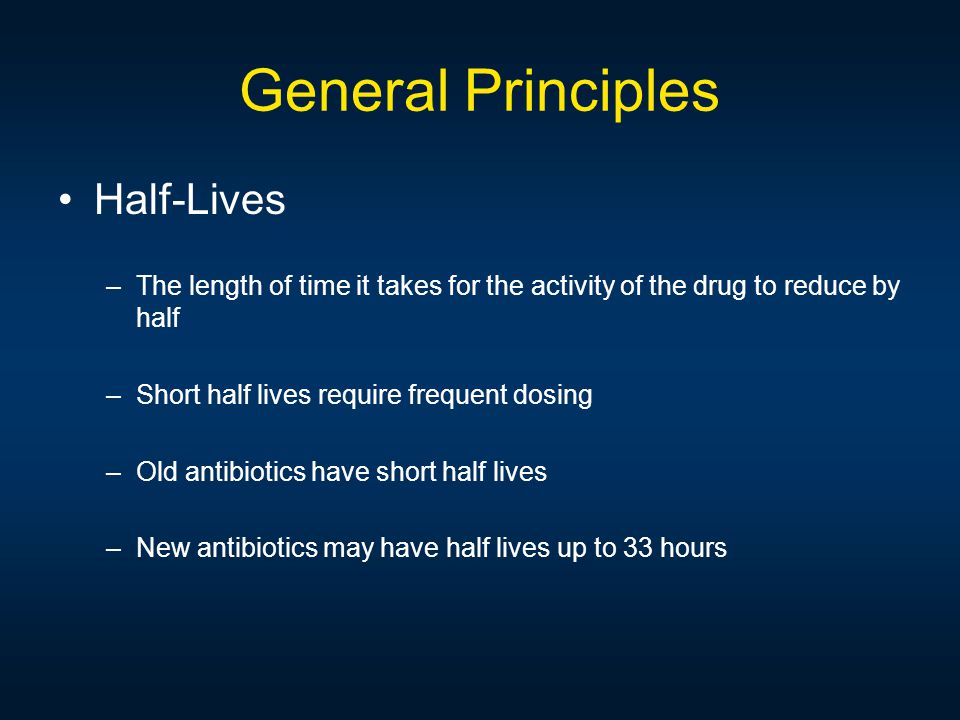 General Principles

• Half-Lives

– The length of time it takes for the activity of the drug to reduce by half

– Short half lives require frequent dosing

– Old antibiotics have short half lives

– New antibiotics may have half lives up to 33 hours